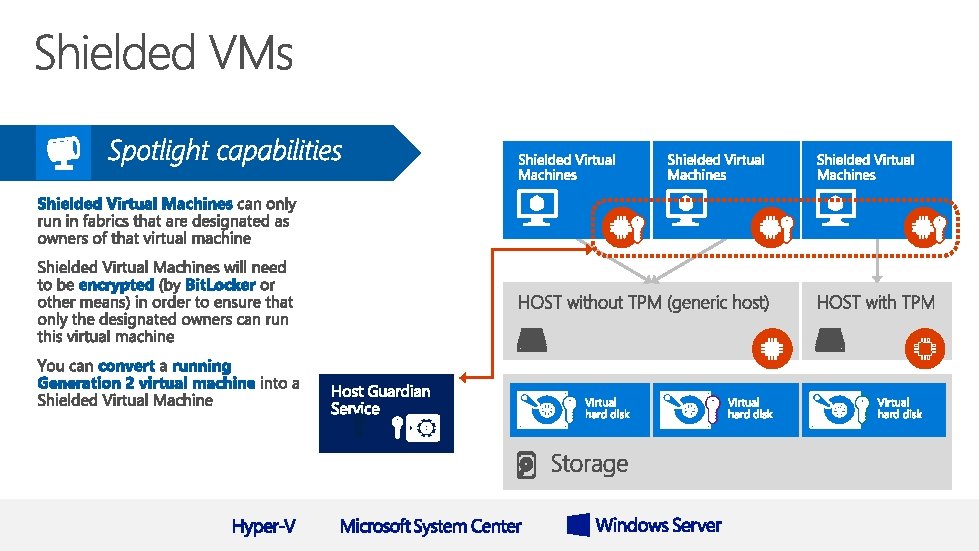 Shielded VMs

Spotlight capabilities

Shielded Virtual Machines can only run in fabrics that are designated as owners of that virtual machine

Shielded Virtual Machines will need to be encrypted (by BitLocker or other means) in order to ensure that only the designated owners can run this virtual machine

You can convert a running Generation 2 virtual machine into a Shielded Virtual Machine

Host Guardian Service

Shielded Virtual Machines

Shielded Virtual Machines

Shielded Virtual Machines

HOST without TPM (generic host)

HOST with TPM

Virtual hard disk

Virtual hard disk

Virtual hard disk

Storage

Hyper-V

Microsoft System Center

Windows Server